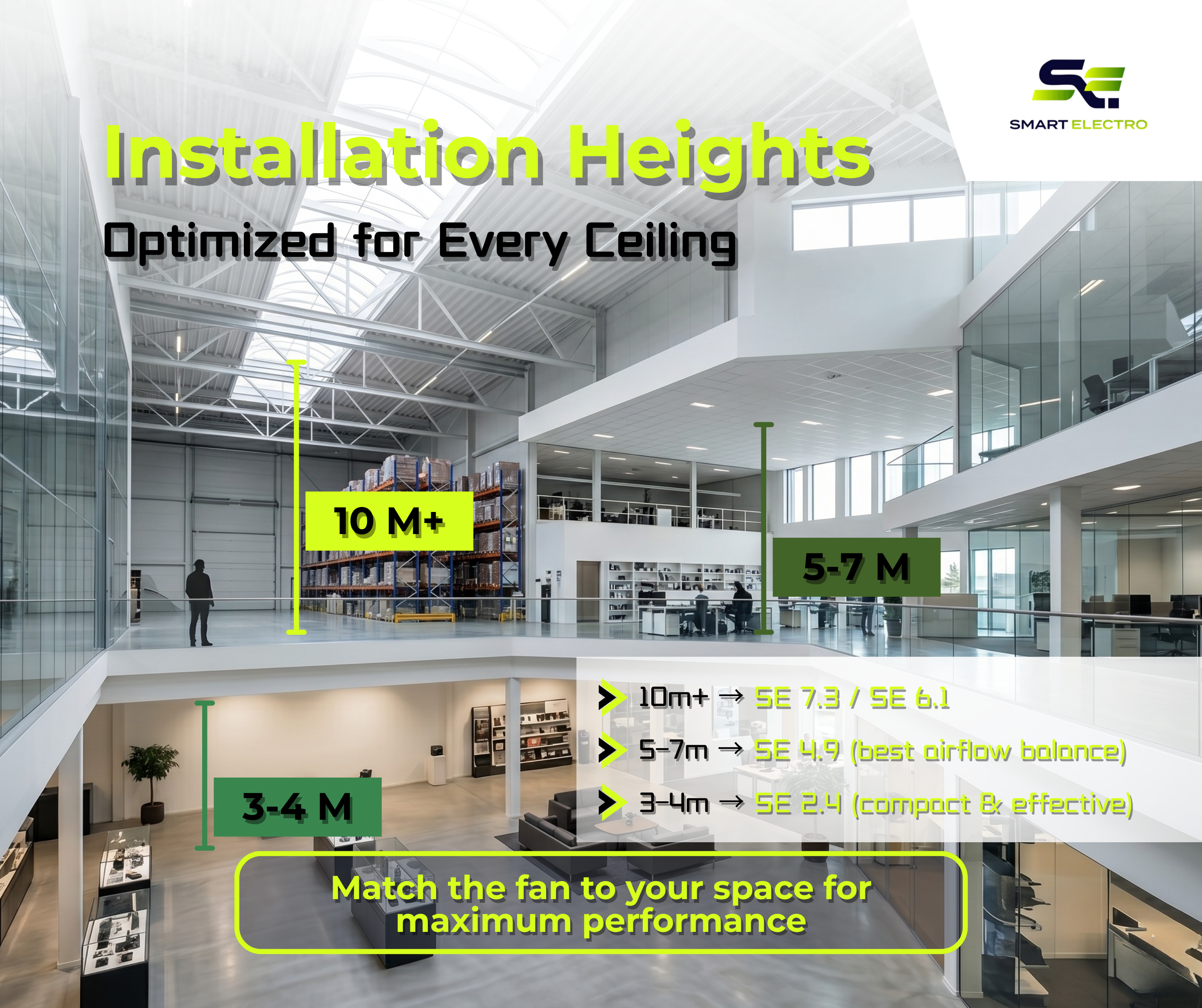 SMART ELECTRO

Installation Heights

Optimized for Every Ceiling

10 M+

5-7 M

3-4 M

10m+ → SE 7.3 / SE 6.1

5-7m → SE 4.9 (best airflow balance)

3-4m → SE 2.4 (compact & effective)

Match the fan to your space for maximum performance